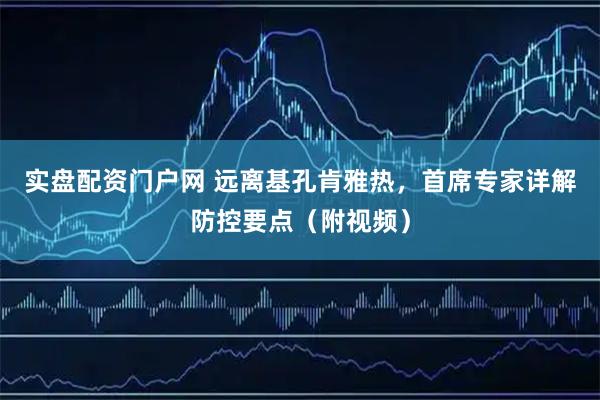 实盘配资门户网 远离基孔肯雅热，首席专家详解防控要点（附视频）